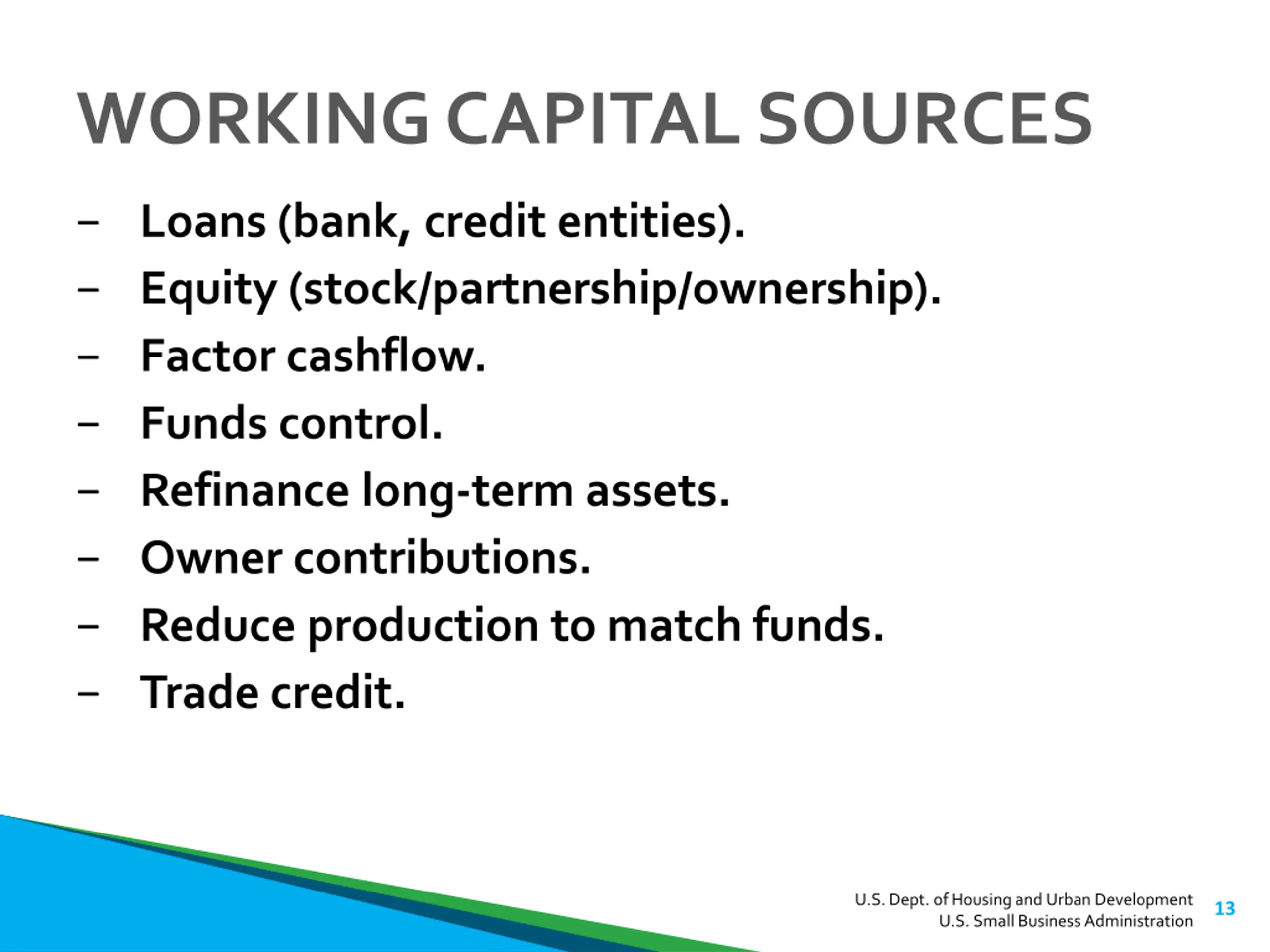 WORKING CAPITAL SOURCES

– Loans (bank, credit entities).
– Equity (stock/partnership/ownership).
– Factor cashflow.
– Funds control.
– Refinance long-term assets.
– Owner contributions.
– Reduce production to match funds.
– Trade credit.

U.S. Dept. of Housing and Urban Development
U.S. Small Business Administration
13